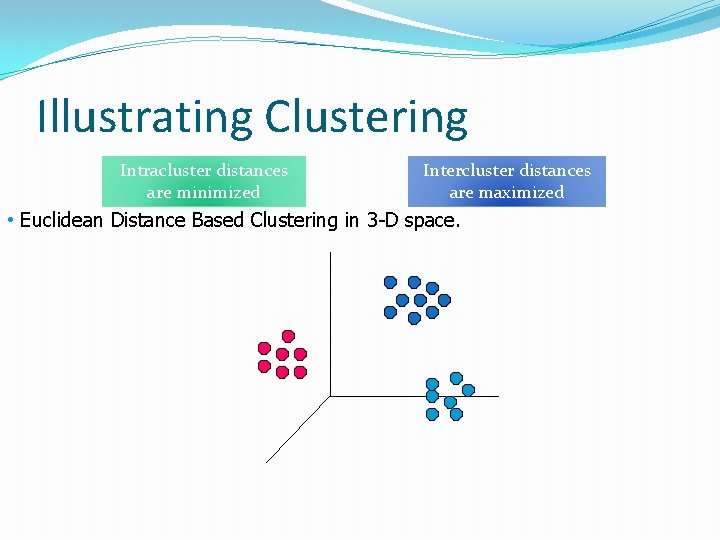 Illustrating Clustering

Intracluster distances are minimized

Intercluster distances are maximized

• Euclidean Distance Based Clustering in 3-D space.